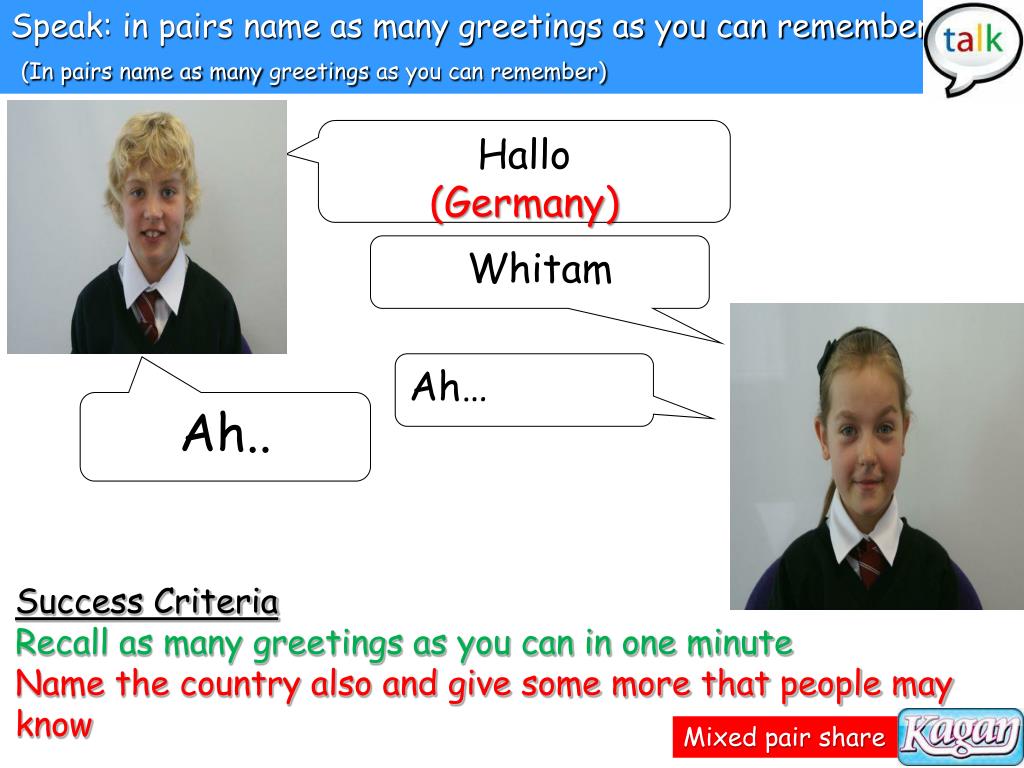 Speak: in pairs name as many greetings as you can remember

(In pairs name as many greetings as you can remember)

talk

Hallo
(Germany)

Whitam

Ah…

Ah..

Success Criteria
Recall as many greetings as you can in one minute
Name the country also and give some more that people may know

Mixed pair share

Kagan